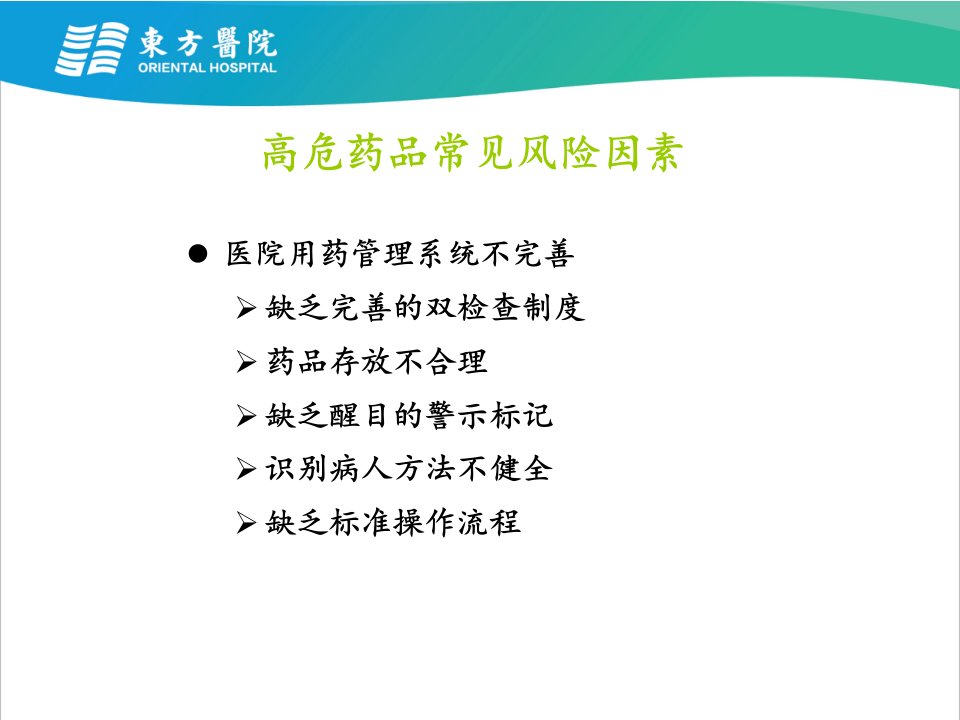 東方醫院
ORIENTAL HOSPITAL

高危药品常见风险因素

● 医院用药管理系统不完善
➢ 缺乏完善的双检查制度
➢ 药品存放不合理
➢ 缺乏醒目的警示标记
➢ 识别病人方法不健全
➢ 缺乏标准操作流程